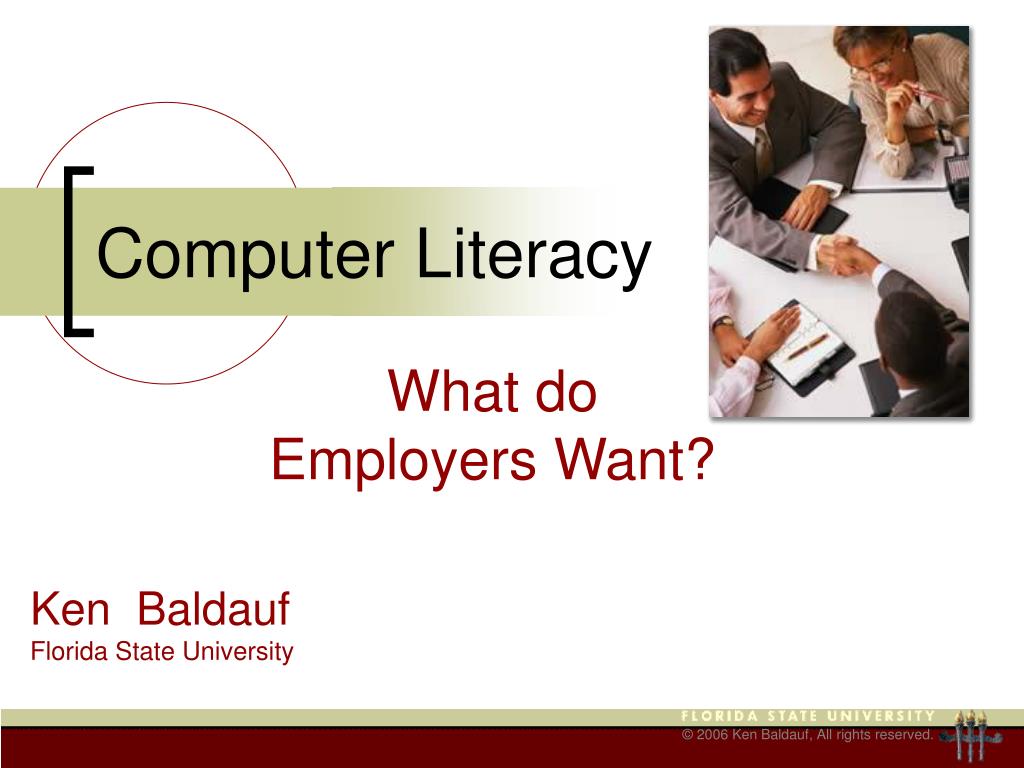 Computer Literacy

What do Employers Want?

Ken Baldauf
Florida State University

FLORIDA STATE UNIVERSITY
© 2006 Ken Baldauf, All rights reserved.